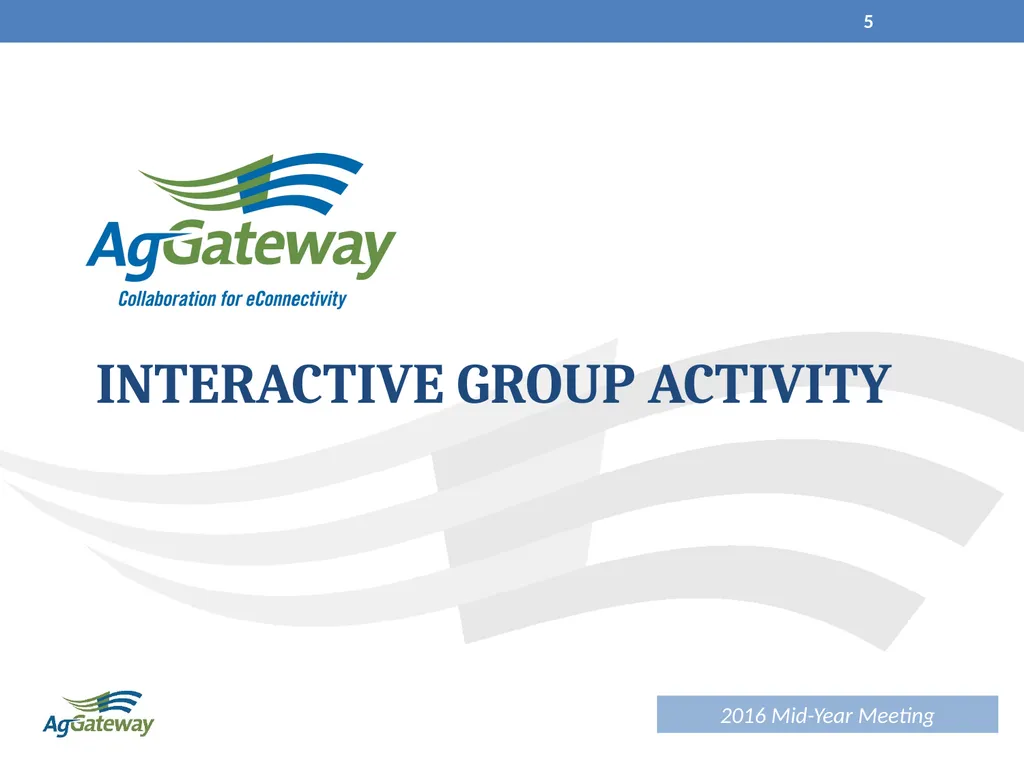 5

AgGateway
Collaboration for eConnectivity

INTERACTIVE GROUP ACTIVITY

AgGateway

2016 Mid-Year Meeting